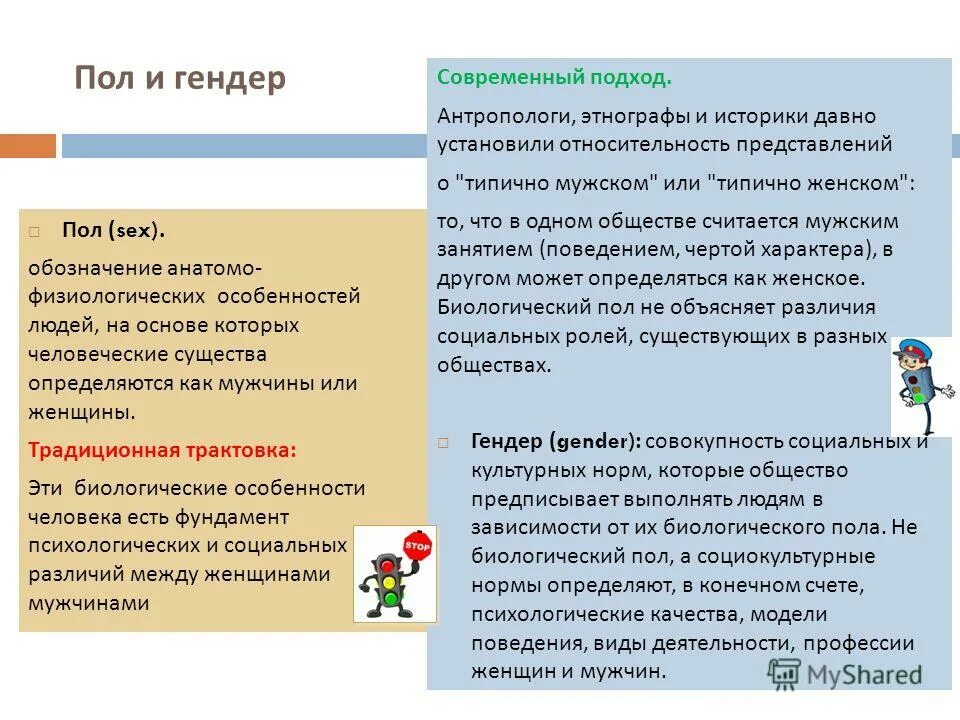 Пол и гендер

Пол (sex).

обозначение анатомо-физиологических особенностей людей, на основе которых человеческие существа определяются как мужчины или женщины.

Традиционная трактовка:

Эти биологические особенности человека есть фундамент психологических и социальных различий между женщинами мужчинами

STOP

Современный подход.

Антропологи, этнографы и историки давно установили относительность представлений

о "типично мужском" или "типично женском":

то, что в одном обществе считается мужским занятием (поведением, чертой характера), в другом может определяться как женское. Биологический пол не объясняет различия социальных ролей, существующих в разных обществах.

Гендер (gender): совокупность социальных и культурных норм, которые общество предписывает выполнять людям в зависимости от их биологического пола. Не биологический пол, а социокультурные нормы определяют, в конечном счете, психологические качества, модели поведения, виды деятельности, профессии женщин и мужчин.

MyShared